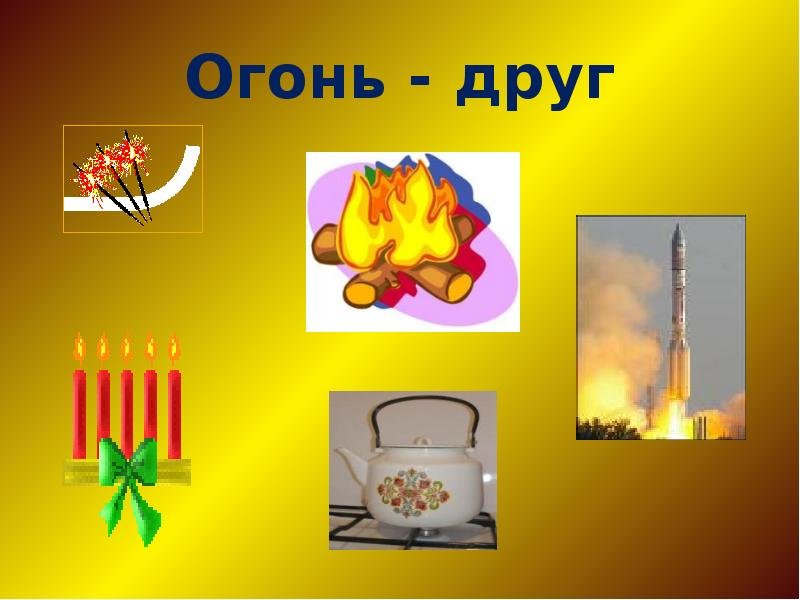 Огонь - друг